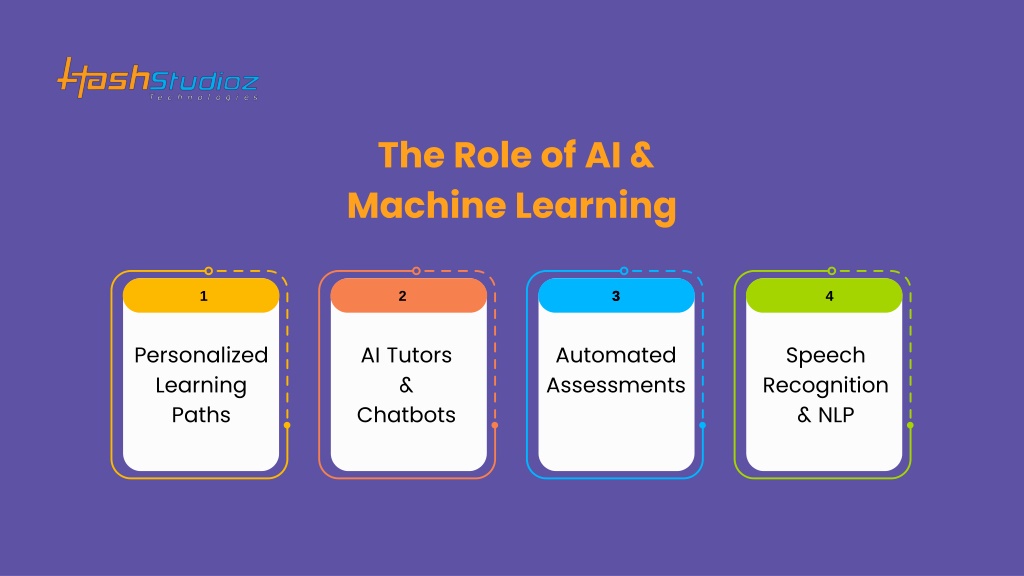 HashStudioz Technologies

The Role of AI & Machine Learning

1
Personalized Learning Paths

2
AI Tutors & Chatbots

3
Automated Assessments

4
Speech Recognition & NLP